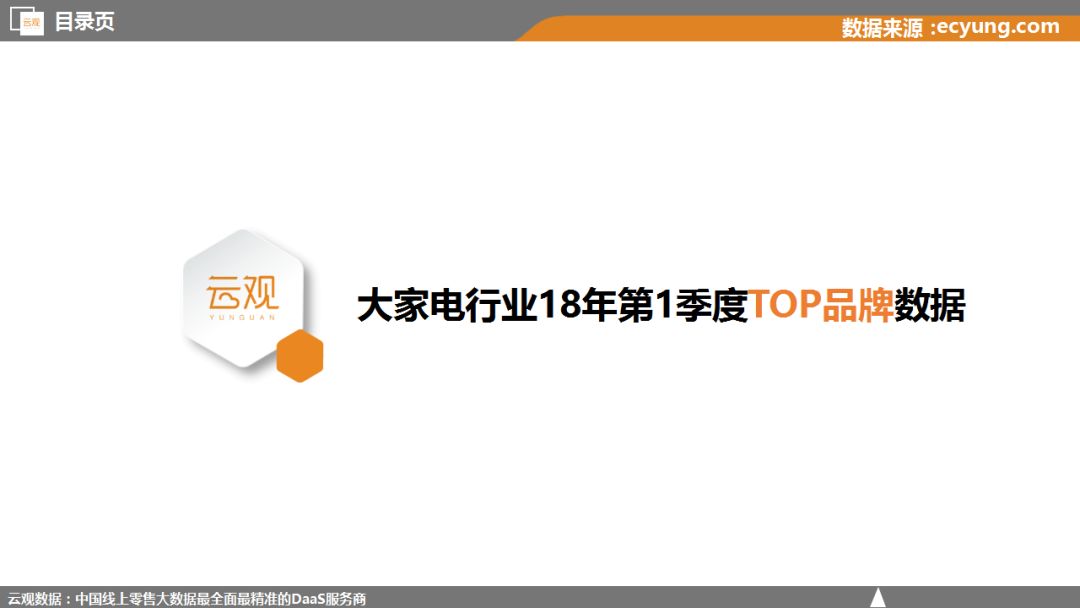 云观 目录页

数据来源 :ecyung.com

云观
YUNGUAN

大家电行业18年第1季度TOP品牌数据

云观数据：中国线上零售大数据最全面最精准的DaaS服务商